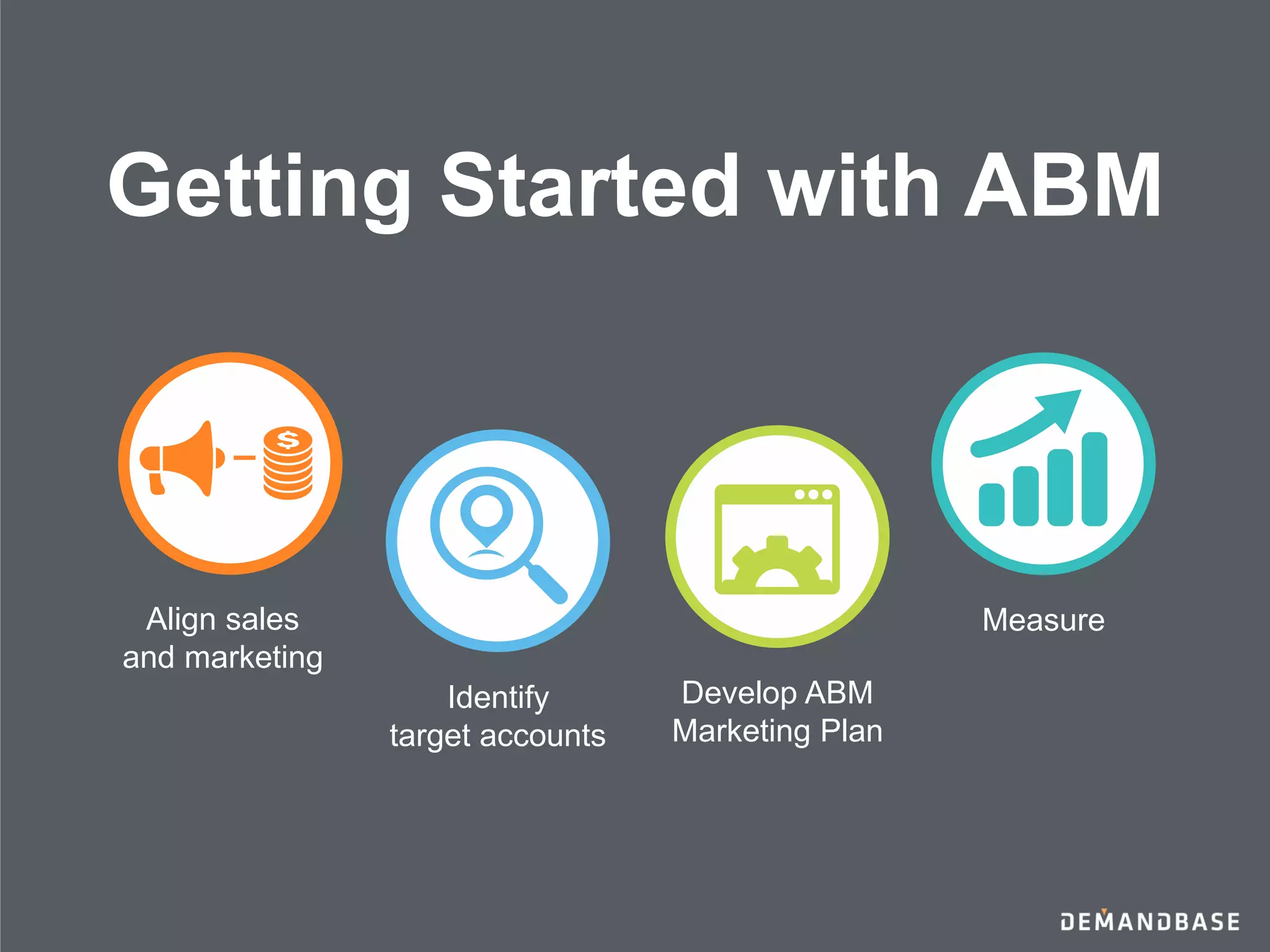 Getting Started with ABM

$

Align sales and marketing

Identify target accounts

Develop ABM Marketing Plan

Measure

DEMANDBASE